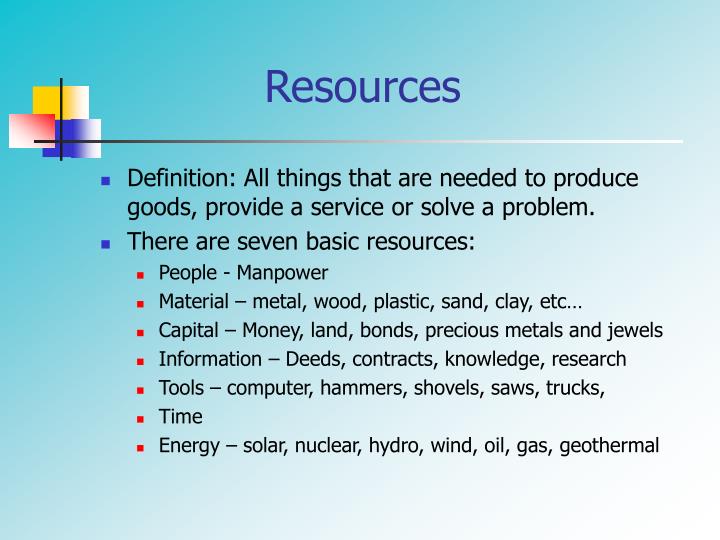 Resources

- Definition: All things that are needed to produce goods, provide a service or solve a problem.
- There are seven basic resources:
  - People - Manpower
  - Material – metal, wood, plastic, sand, clay, etc…
  - Capital – Money, land, bonds, precious metals and jewels
  - Information – Deeds, contracts, knowledge, research
  - Tools – computer, hammers, shovels, saws, trucks,
  - Time
  - Energy – solar, nuclear, hydro, wind, oil, gas, geothermal